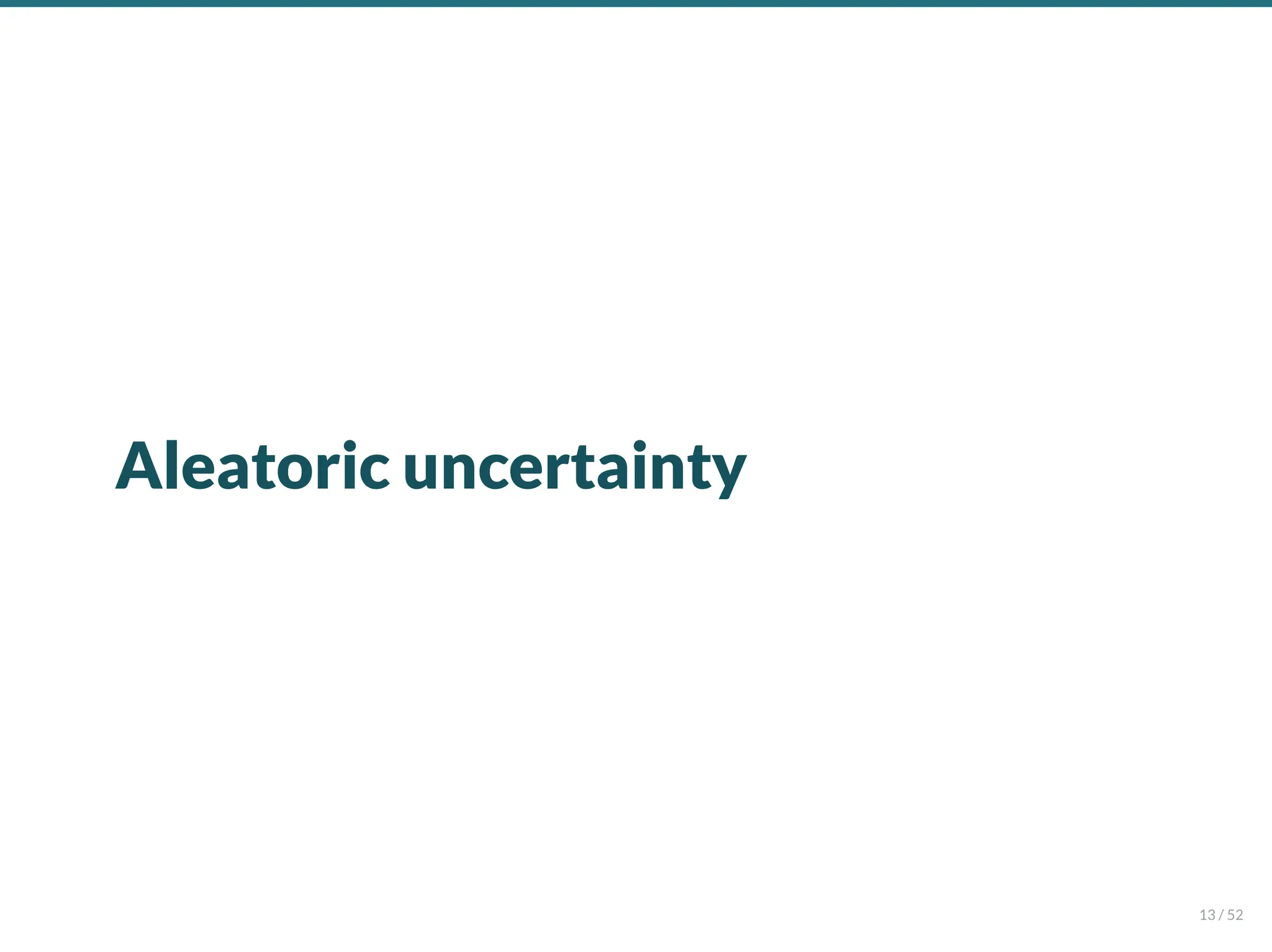 Aleatoric uncertainty

13 / 52